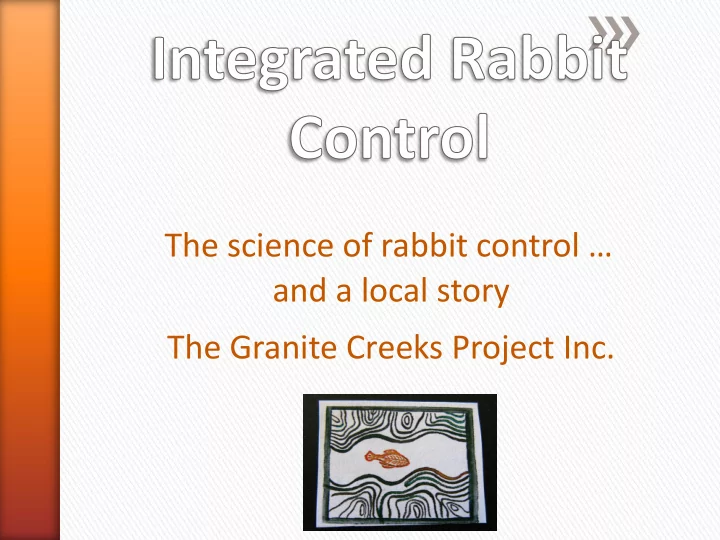 Integrated Rabbit Control

The science of rabbit control … and a local story

The Granite Creeks Project Inc.